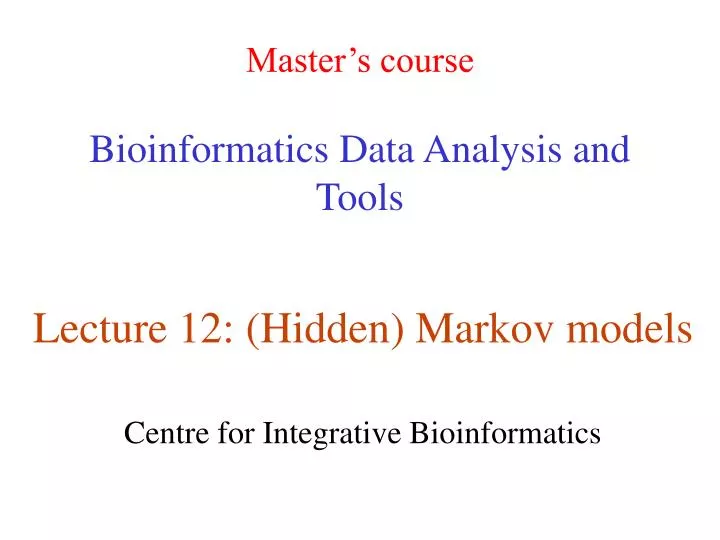 Master’s course

Bioinformatics Data Analysis and Tools

Lecture 12: (Hidden) Markov models

Centre for Integrative Bioinformatics